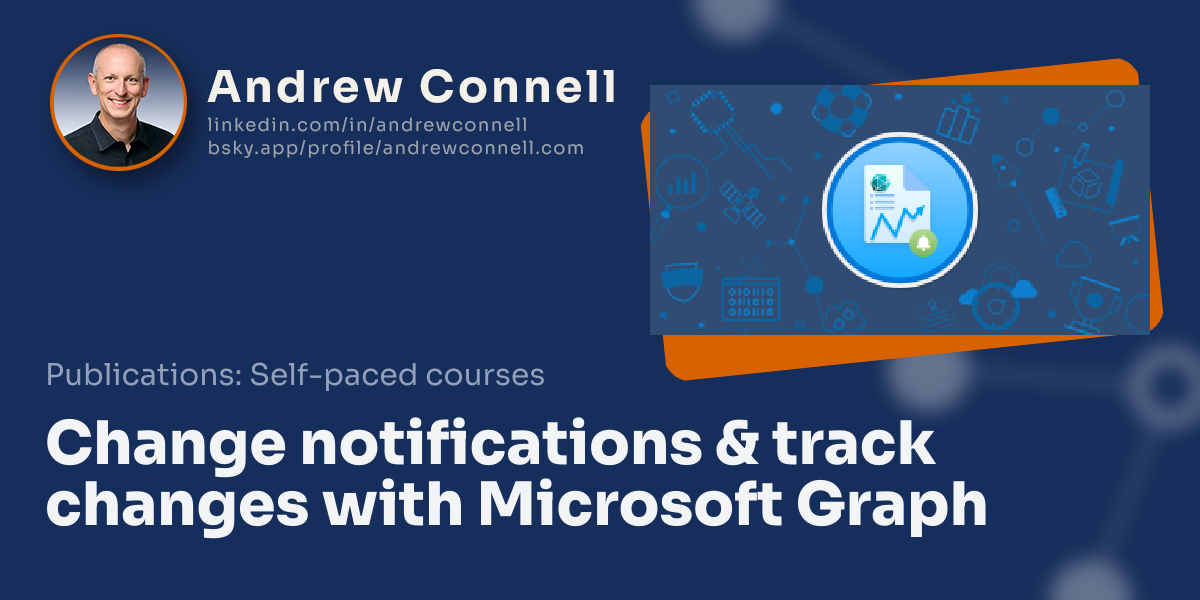 Andrew Connell
linkedin.com/in/andrewconnell
bsky.app/profile/andrewconnell.com

Publications: Self-paced courses

Change notifications & track changes with Microsoft Graph